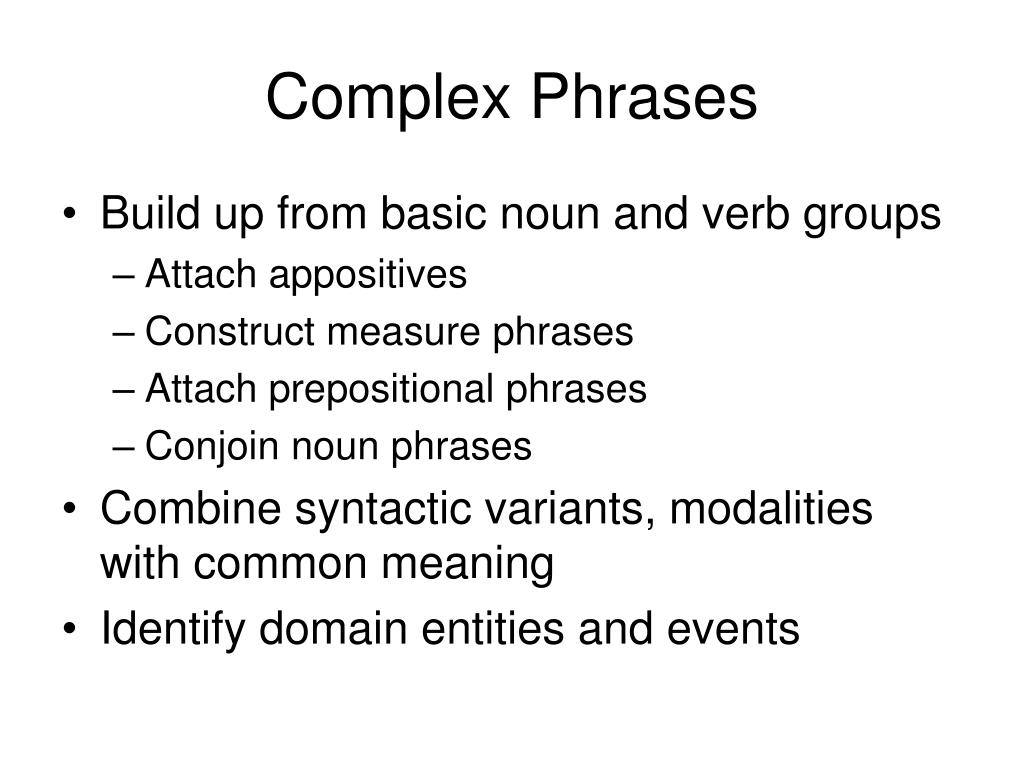 Complex Phrases

• Build up from basic noun and verb groups
– Attach appositives
– Construct measure phrases
– Attach prepositional phrases
– Conjoin noun phrases
• Combine syntactic variants, modalities with common meaning
• Identify domain entities and events